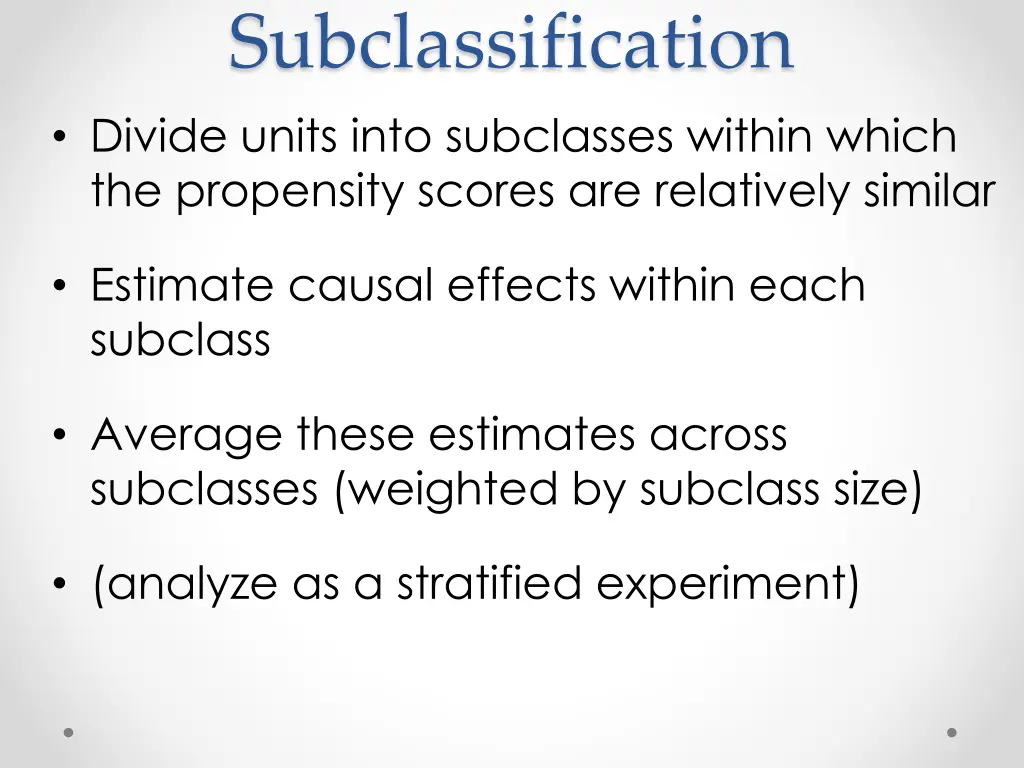 Subclassification

• Divide units into subclasses within which the propensity scores are relatively similar

• Estimate causal effects within each subclass

• Average these estimates across subclasses (weighted by subclass size)

• (analyze as a stratified experiment)